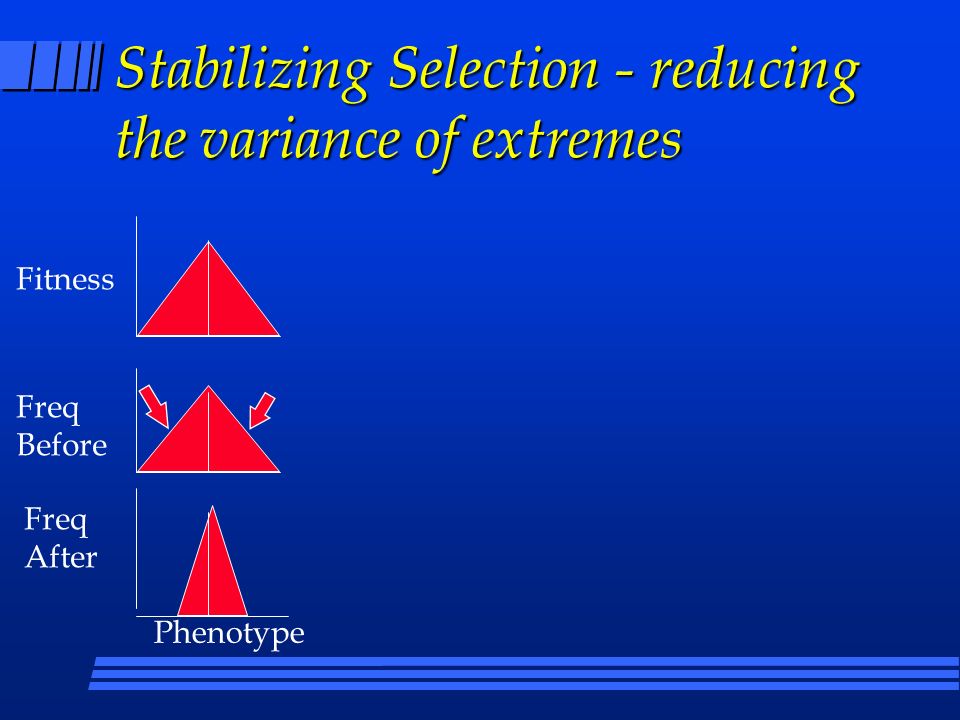 Stabilizing Selection - reducing the variance of extremes

Fitness

Freq
Before

Freq
After

Phenotype